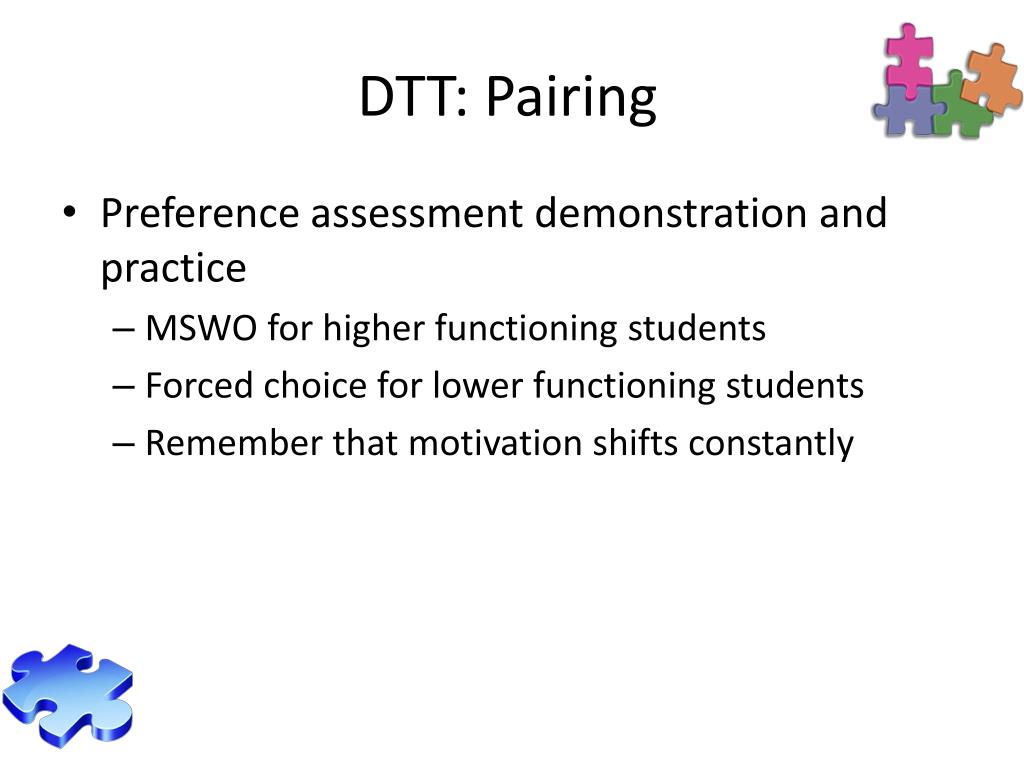 DTT: Pairing

• Preference assessment demonstration and practice
– MSWO for higher functioning students
– Forced choice for lower functioning students
– Remember that motivation shifts constantly